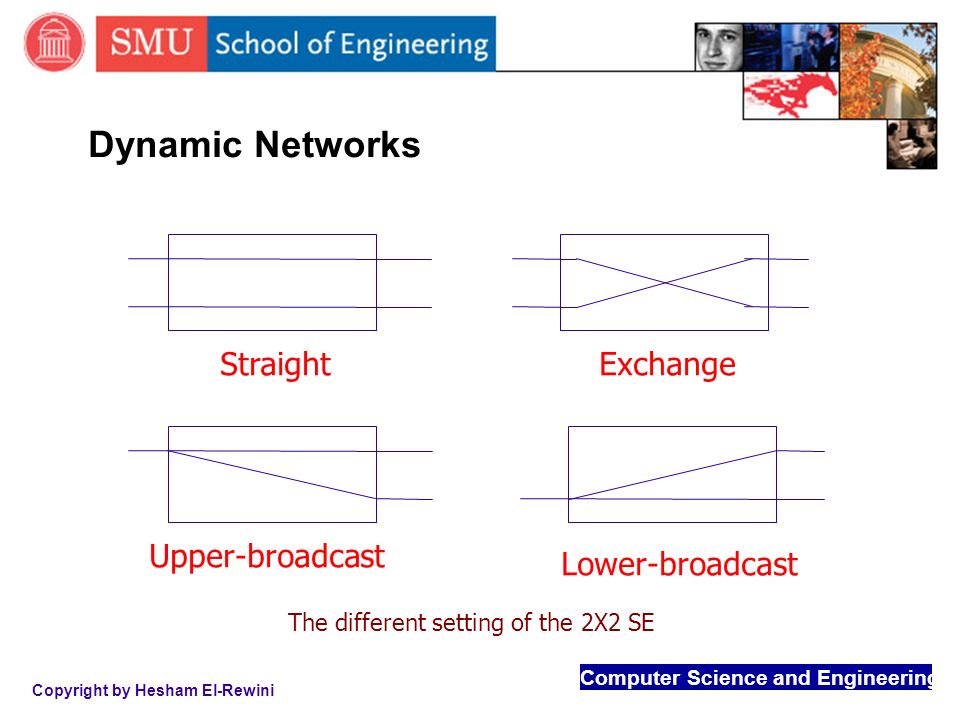 SMU School of Engineering

Dynamic Networks

Straight

Exchange

Upper-broadcast

Lower-broadcast

The different setting of the 2X2 SE

Copyright by Hesham El-Rewini

Computer Science and Engineering